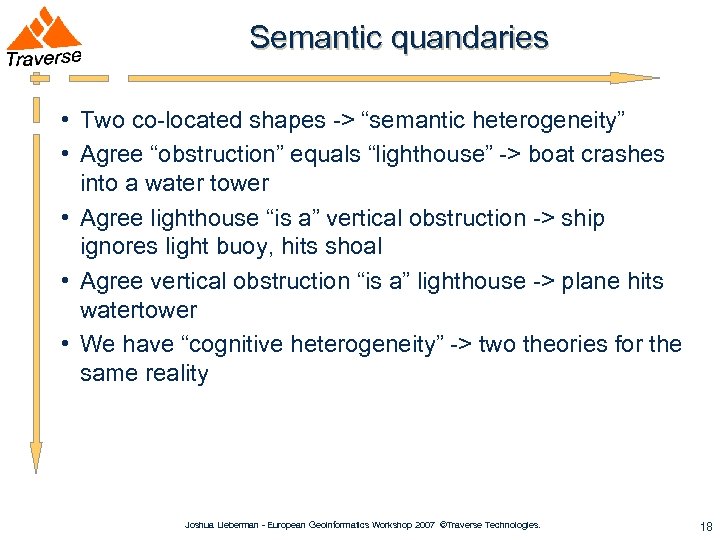 Traverse

Semantic quandaries

• Two co-located shapes -> “semantic heterogeneity”
• Agree “obstruction” equals “lighthouse” -> boat crashes into a water tower
• Agree lighthouse “is a” vertical obstruction -> ship ignores light buoy, hits shoal
• Agree vertical obstruction “is a” lighthouse -> plane hits watertower
• We have “cognitive heterogeneity” -> two theories for the same reality

Joshua Lieberman - European GeoInformatics Workshop 2007 ©Traverse Technologies.

18